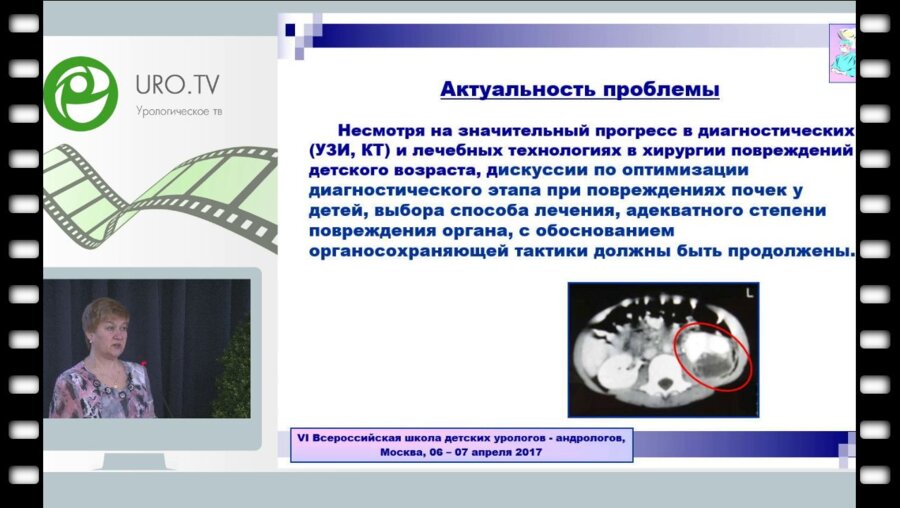 URO.TV
Урологическое тв

Актуальность проблемы

Несмотря на значительный прогресс в диагностических (УЗИ, КТ) и лечебных технологиях в хирургии повреждений детского возраста, дискуссии по оптимизации диагностического этапа при повреждениях почек у детей, выбора способа лечения, адекватного степени повреждения органа, с обоснованием органосохраняющей тактики должны быть продолжены.

L

VI Всероссийская школа детских урологов - андрологов, Москва, 06 – 07 апреля 2017